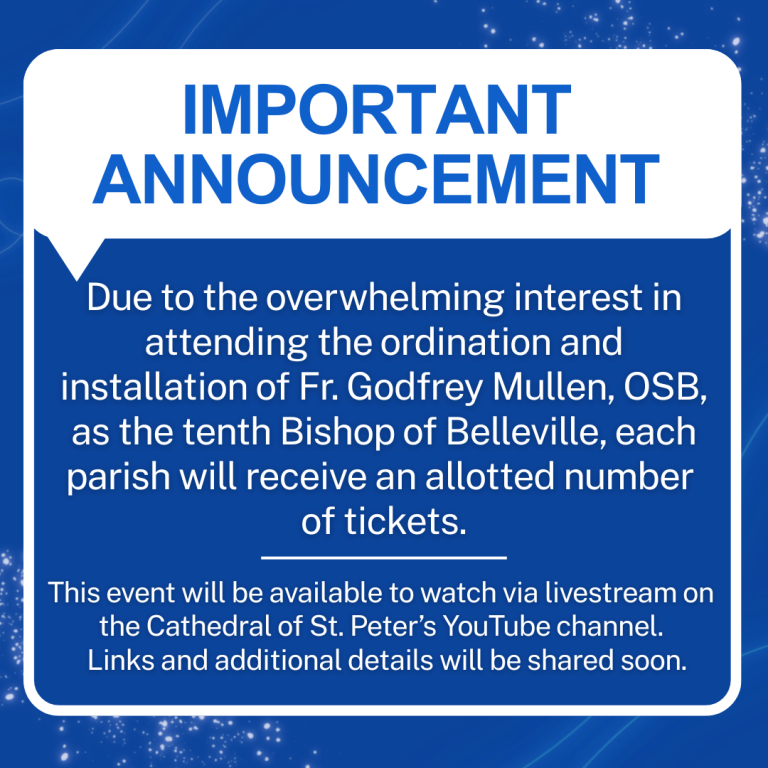 IMPORTANT ANNOUNCEMENT

Due to the overwhelming interest in attending the ordination and installation of Fr. Godfrey Mullen, OSB, as the tenth Bishop of Belleville, each parish will receive an allotted number of tickets.

This event will be available to watch via livestream on the Cathedral of St. Peter's YouTube channel. Links and additional details will be shared soon.